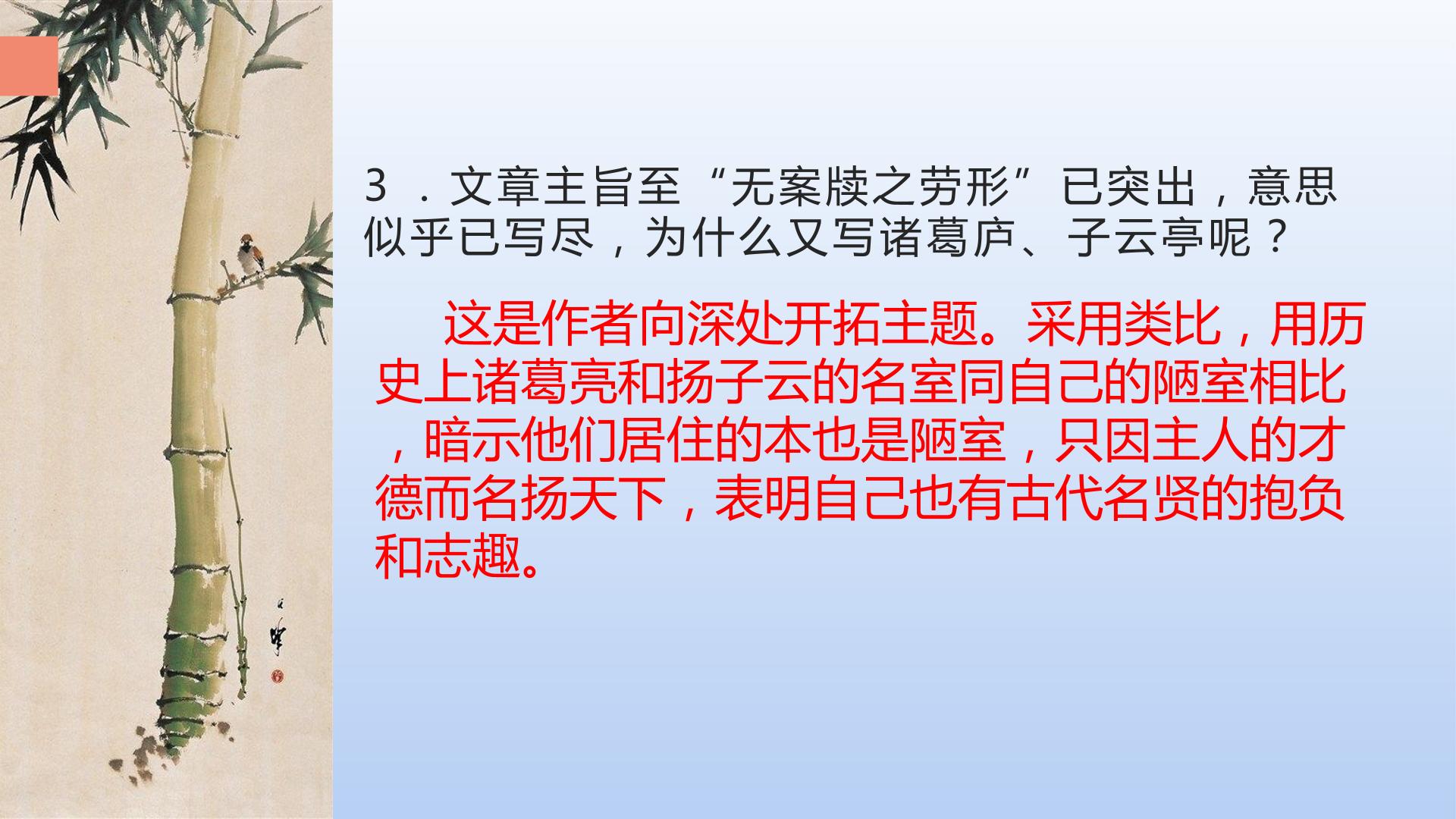 3 ．文章主旨至“无案牍之劳形”已突出，意思似乎已写尽，为什么又写诸葛庐、子云亭呢？

这是作者向深处开拓主题。采用类比，用历史上诸葛亮和扬子云的名室同自己的陋室相比，暗示他们居住的本也是陋室，只因主人的才德而名扬天下，表明自己也有古代名贤的抱负和志趣。